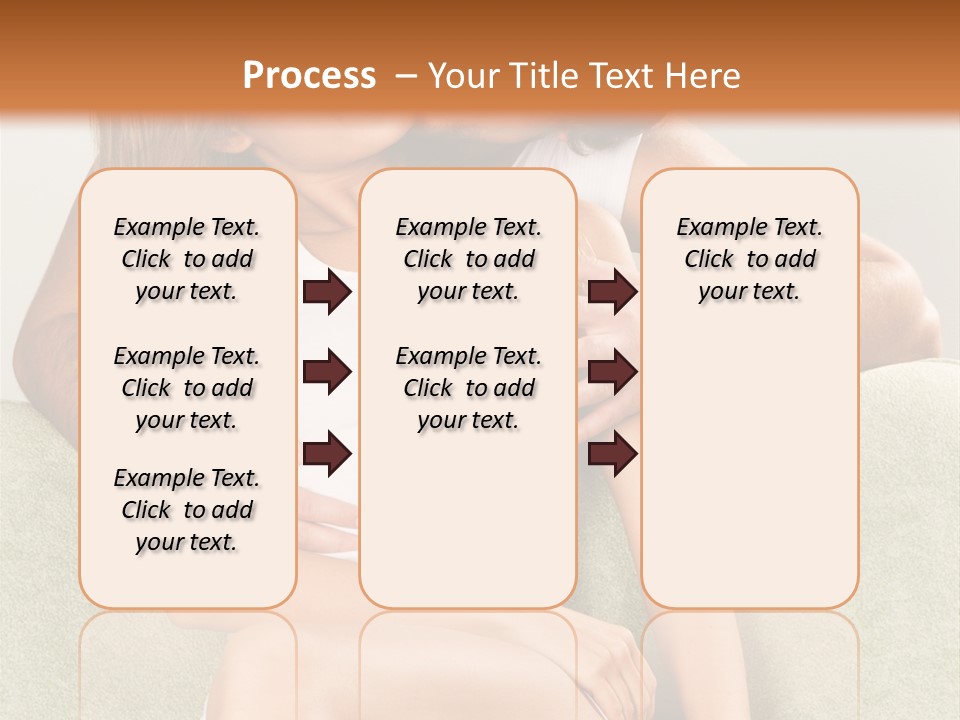 Process – Your Title Text Here

Example Text. Click to add your text.

Example Text. Click to add your text.

Example Text. Click to add your text.

Example Text. Click to add your text.

Example Text. Click to add your text.

Example Text. Click to add your text.